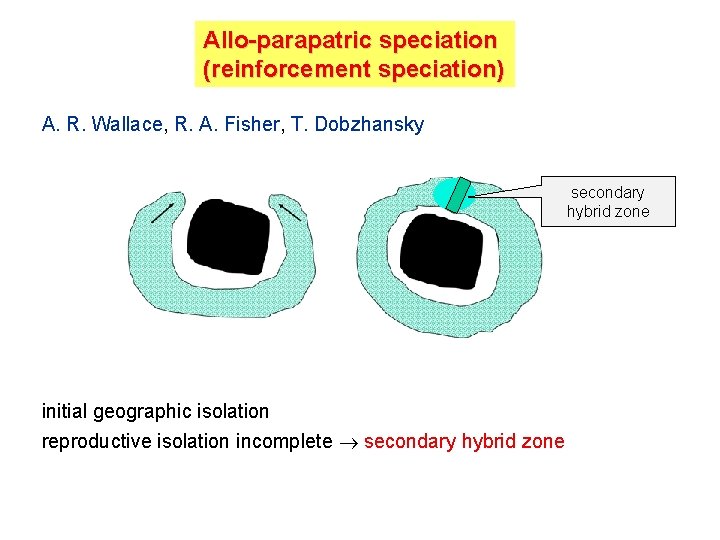 Allo-parapatric speciation
(reinforcement speciation)

A. R. Wallace, R. A. Fisher, T. Dobzhansky

secondary hybrid zone

initial geographic isolation
reproductive isolation incomplete $\rightarrow$ secondary hybrid zone